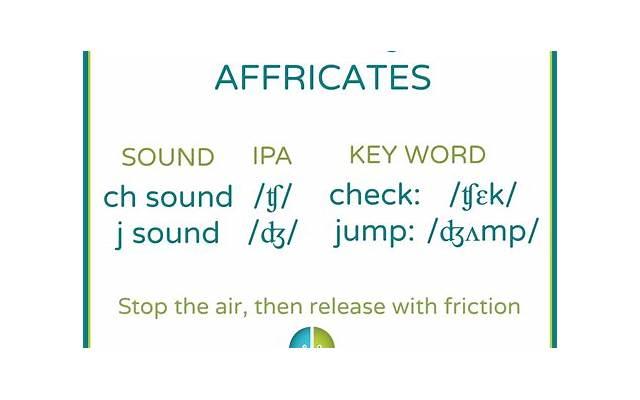 AFFRICATES

| SOUND | IPA | KEY WORD |
|---|---|---|
| ch sound | /ʧ/ | check: /ʧɛk/ |
| j sound | /ʤ/ | jump: /ʤʌmp/ |

Stop the air, then release with friction